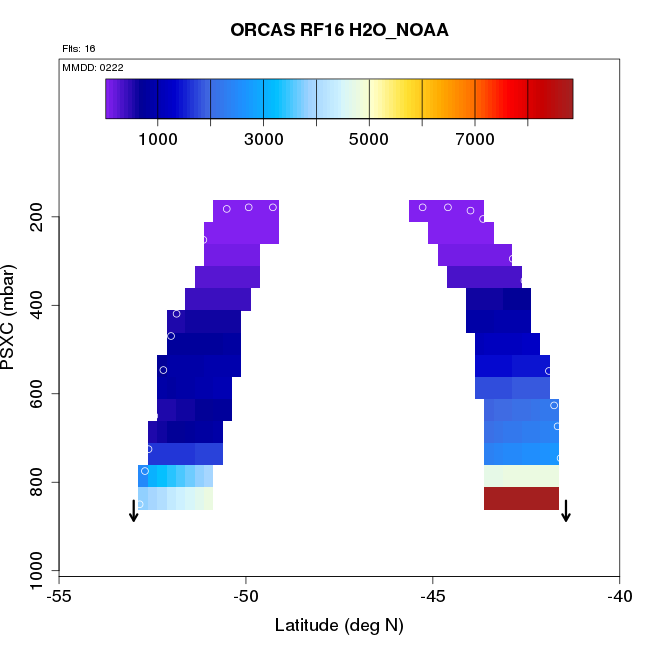 ORCAS RF16 H2O_NOAA

Flts: 16

MMDD: 0222

1000 3000 5000 7000

PSXC (mbar)

200
400
600
800
1000

-55 -50 -45 -40

Latitude (deg N)